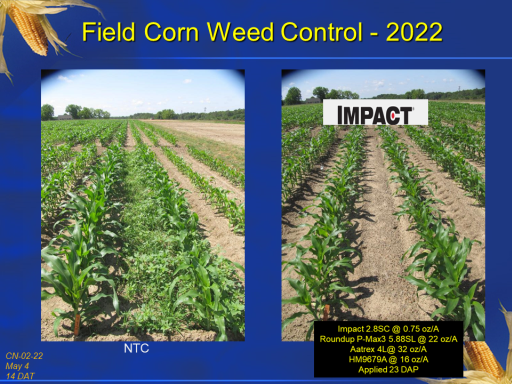 Field Corn Weed Control - 2022

IMPACT

NTC

Impact 2.8SC @ 0.75 oz/A
Roundup P-Max3 5.88SL @ 22 oz/A
Aatrex 4L@ 32 oz/A
HM9679A @ 16 oz/A
Applied 23 DAP

CN-02-22
May 4
14 DAT